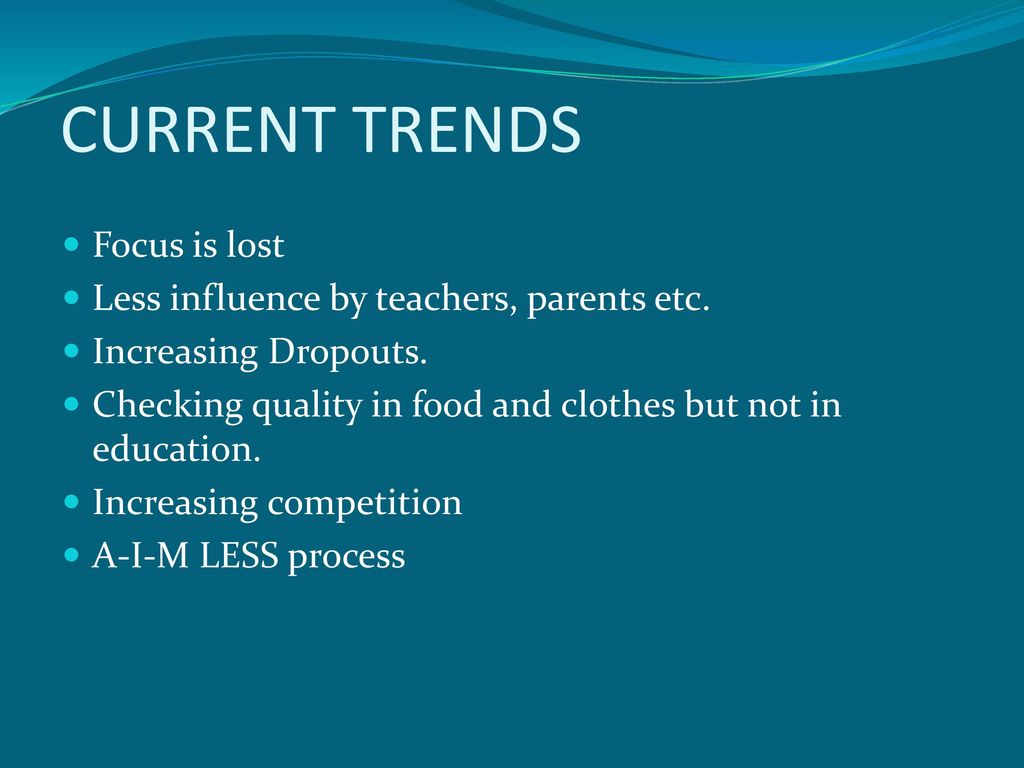 CURRENT TRENDS

- Focus is lost
- Less influence by teachers, parents etc.
- Increasing Dropouts.
- Checking quality in food and clothes but not in education.
- Increasing competition
- A-I-M LESS process